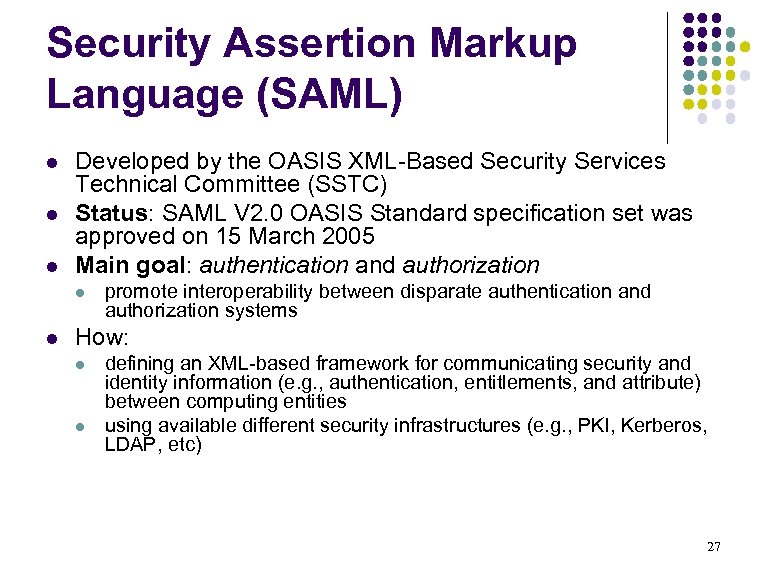 Security Assertion Markup Language (SAML)

- Developed by the OASIS XML-Based Security Services Technical Committee (SSTC)
- Status: SAML V2.0 OASIS Standard specification set was approved on 15 March 2005
- Main goal: authentication and authorization
  - promote interoperability between disparate authentication and authorization systems
- How:
  - defining an XML-based framework for communicating security and identity information (e.g., authentication, entitlements, and attribute) between computing entities
  - using available different security infrastructures (e.g., PKI, Kerberos, LDAP, etc)

27